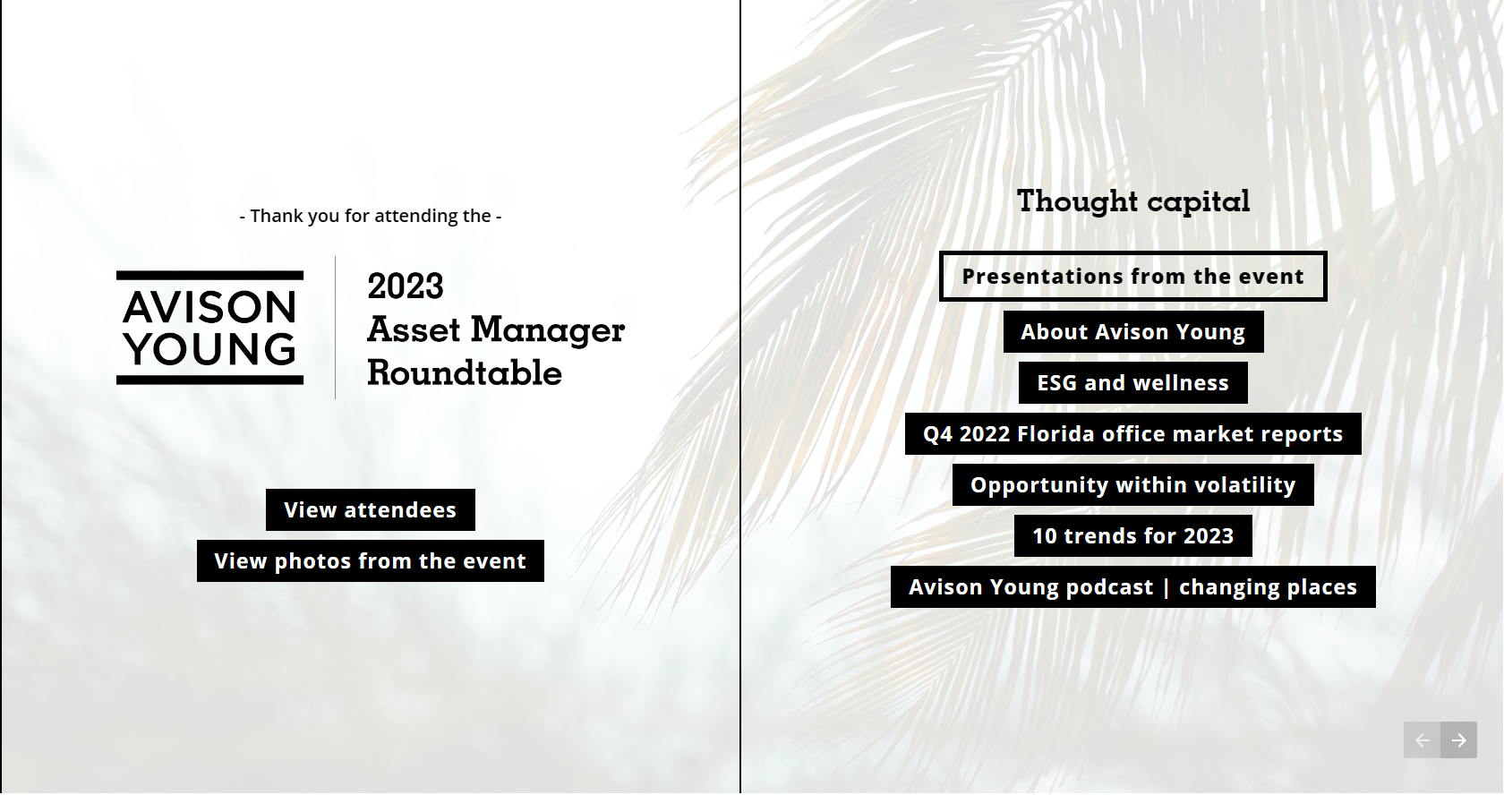 - Thank you for attending the -

AVISON YOUNG

2023
Asset Manager
Roundtable

View attendees

View photos from the event

Thought capital

Presentations from the event

About Avison Young

ESG and wellness

Q4 2022 Florida office market reports

Opportunity within volatility

10 trends for 2023

Avison Young podcast | changing places